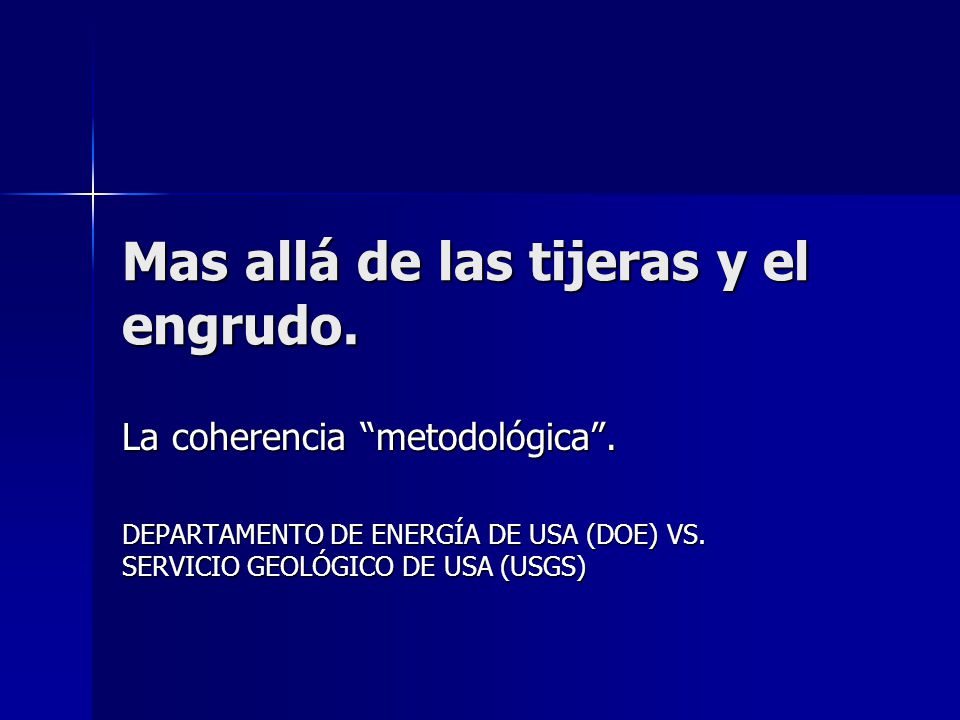 Mas allá de las tijeras y el engrudo.

La coherencia “metodológica”.

DEPARTAMENTO DE ENERGÍA DE USA (DOE) VS. SERVICIO GEOLÓGICO DE USA (USGS)